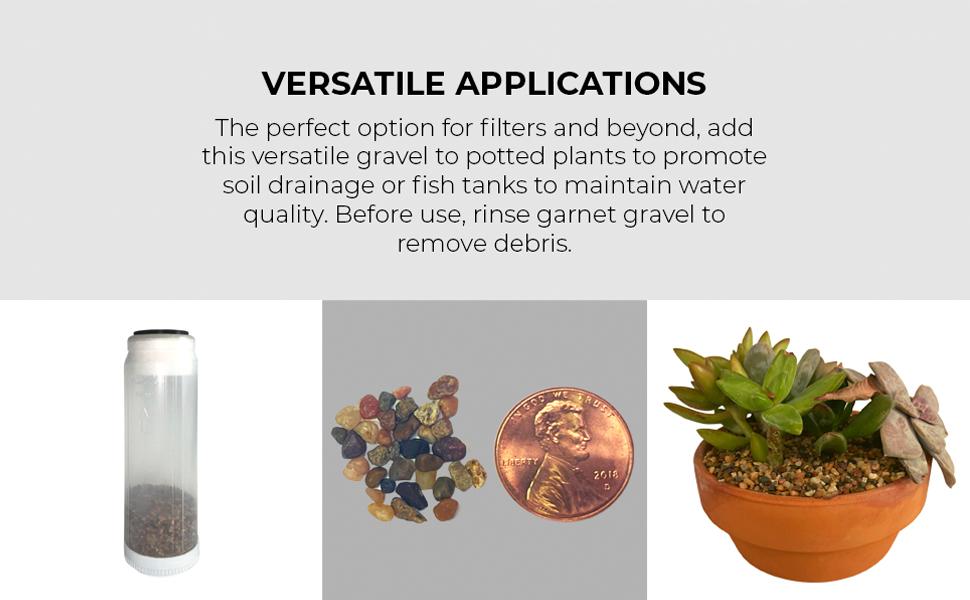 VERSATILE APPLICATIONS

The perfect option for filters and beyond, add this versatile gravel to potted plants to promote soil drainage or fish tanks to maintain water quality. Before use, rinse garnet gravel to remove debris.

IN GOD WE TRUST
LIBERTY 2018
D